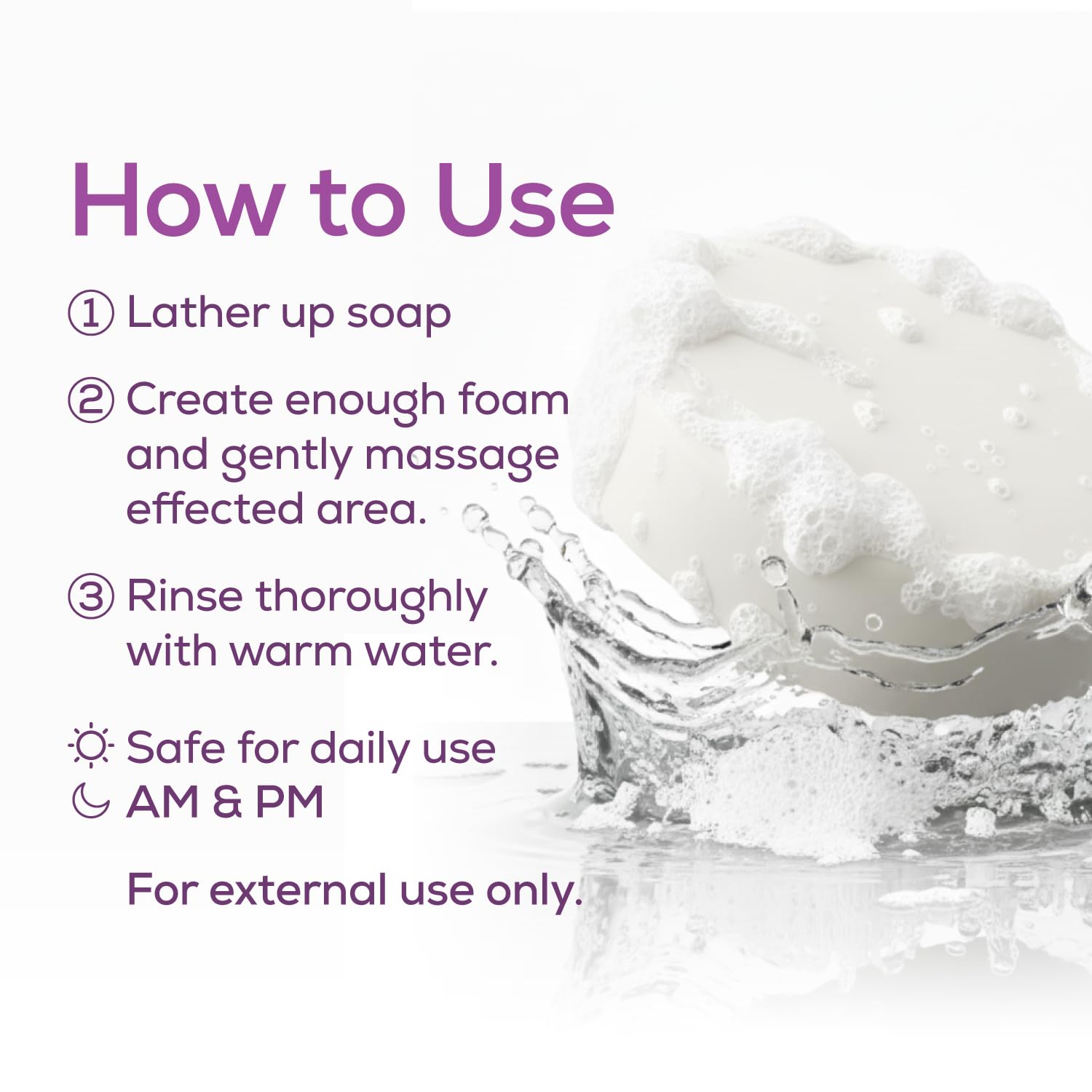 How to Use

① Lather up soap

② Create enough foam and gently massage effected area.

③ Rinse thoroughly with warm water.

Safe for daily use
AM & PM

For external use only.